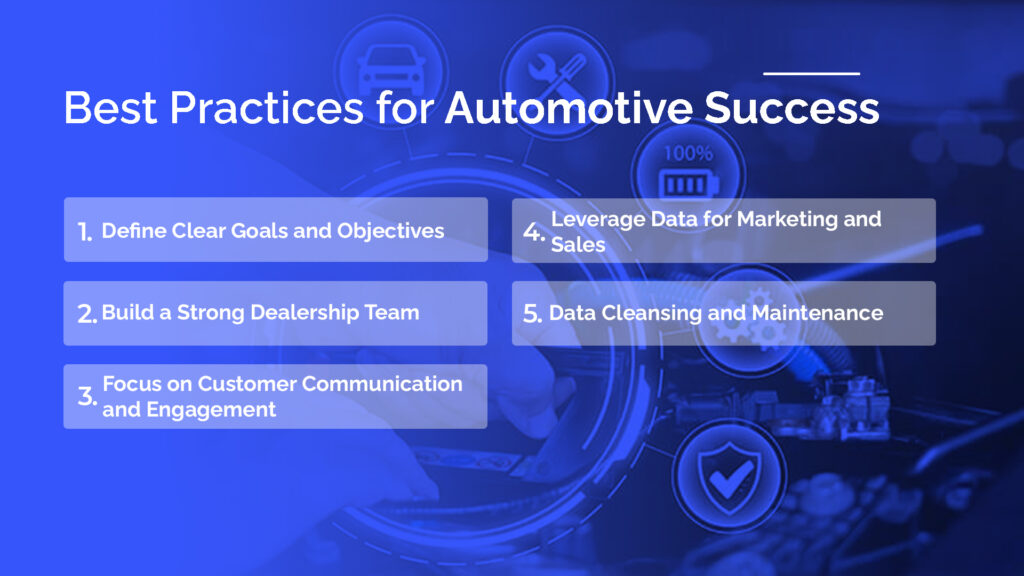 Best Practices for Automotive Success

100%

1. Define Clear Goals and Objectives

2. Build a Strong Dealership Team

3. Focus on Customer Communication and Engagement

4. Leverage Data for Marketing and Sales

5. Data Cleansing and Maintenance